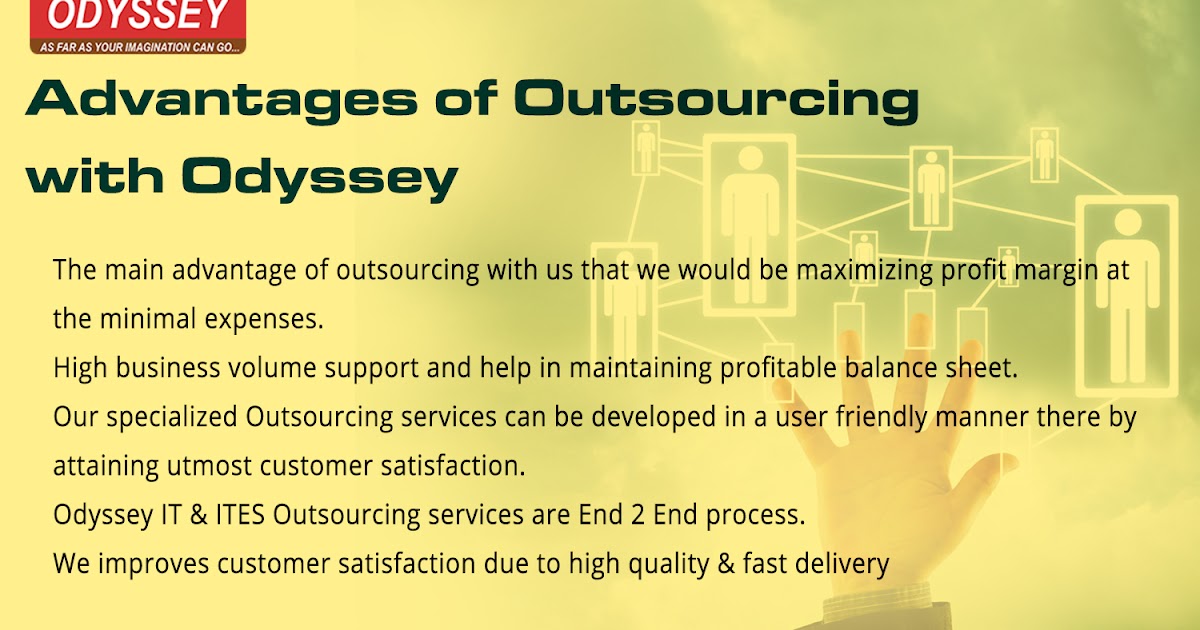 ODYSSEY
AS FAR AS YOUR IMAGINATION CAN GO...

Advantages of Outsourcing with Odyssey

The main advantage of outsourcing with us that we would be maximizing profit margin at the minimal expenses.
High business volume support and help in maintaining profitable balance sheet.
Our specialized Outsourcing services can be developed in a user friendly manner there by attaining utmost customer satisfaction.
Odyssey IT & ITES Outsourcing services are End 2 End process.
We improves customer satisfaction due to high quality & fast delivery